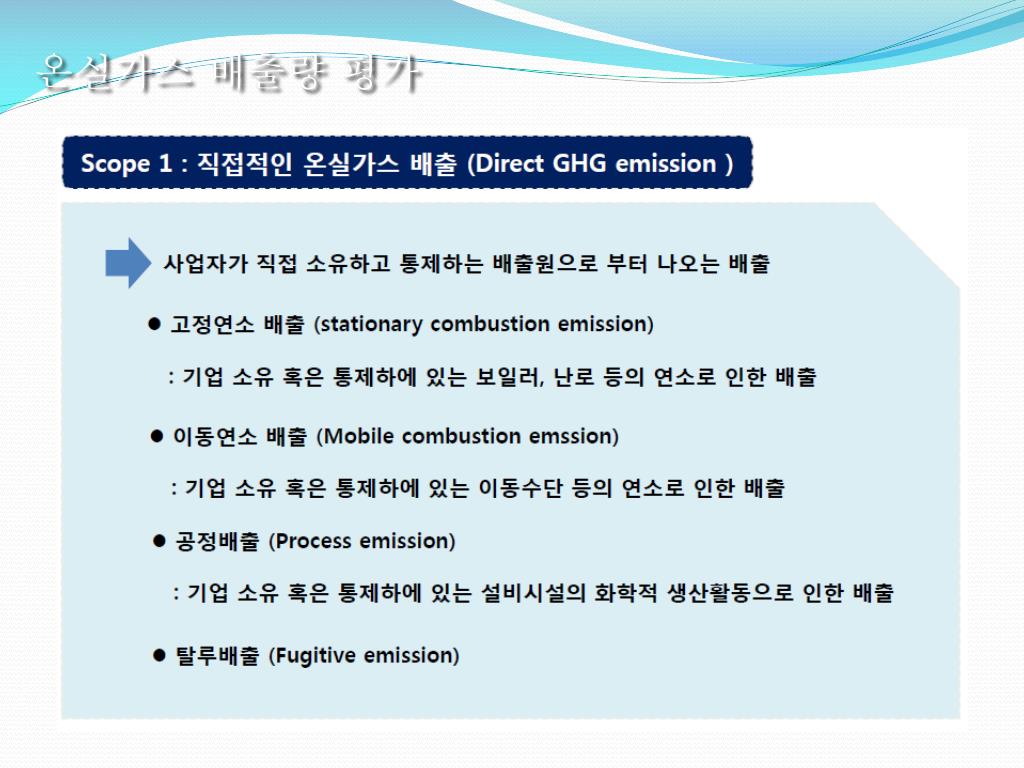 온실가스 배출량 평가

Scope 1 : 직접적인 온실가스 배출 (Direct GHG emission )

사업자가 직접 소유하고 통제하는 배출원으로 부터 나오는 배출

● 고정연소 배출 (stationary combustion emission)

: 기업 소유 혹은 통제하에 있는 보일러, 난로 등의 연소로 인한 배출

● 이동연소 배출 (Mobile combustion emssion)

: 기업 소유 혹은 통제하에 있는 이동수단 등의 연소로 인한 배출

● 공정배출 (Process emission)

: 기업 소유 혹은 통제하에 있는 설비시설의 화학적 생산활동으로 인한 배출

● 탈루배출 (Fugitive emission)